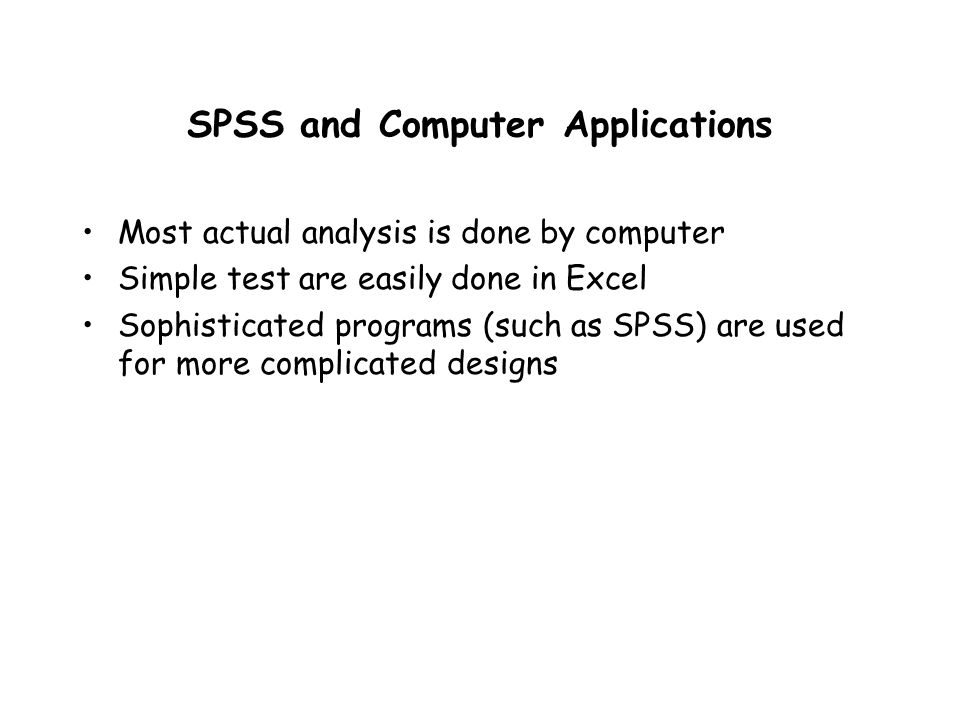 SPSS and Computer Applications

• Most actual analysis is done by computer
• Simple test are easily done in Excel
• Sophisticated programs (such as SPSS) are used for more complicated designs